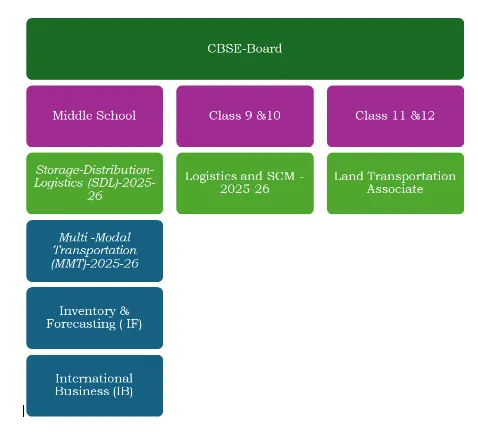 CBSE-Board

Middle School

Class 9 &10

Class 11 &12

Storage-Distribution-Logistics (SDL)-2025-26

Logistics and SCM - 2025-26

Land Transportation Associate

Multi -Modal Transportation (MMT)-2025-26

Inventory & Forecasting ( IF)

International Business (IB)